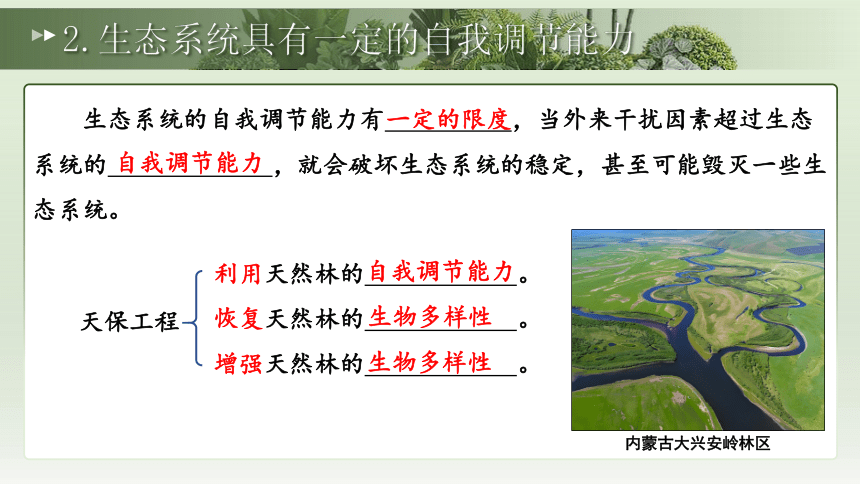 2. 生态系统具有一定的自我调节能力

生态系统的自我调节能力有一定的限度，当外来干扰因素超过生态系统的自我调节能力，就会破坏生态系统的稳定，甚至可能毁灭一些生态系统。

天保工程

利用天然林的自我调节能力。

恢复天然林的生物多样性。

增强天然林的生物多样性。

内蒙古大兴安岭林区